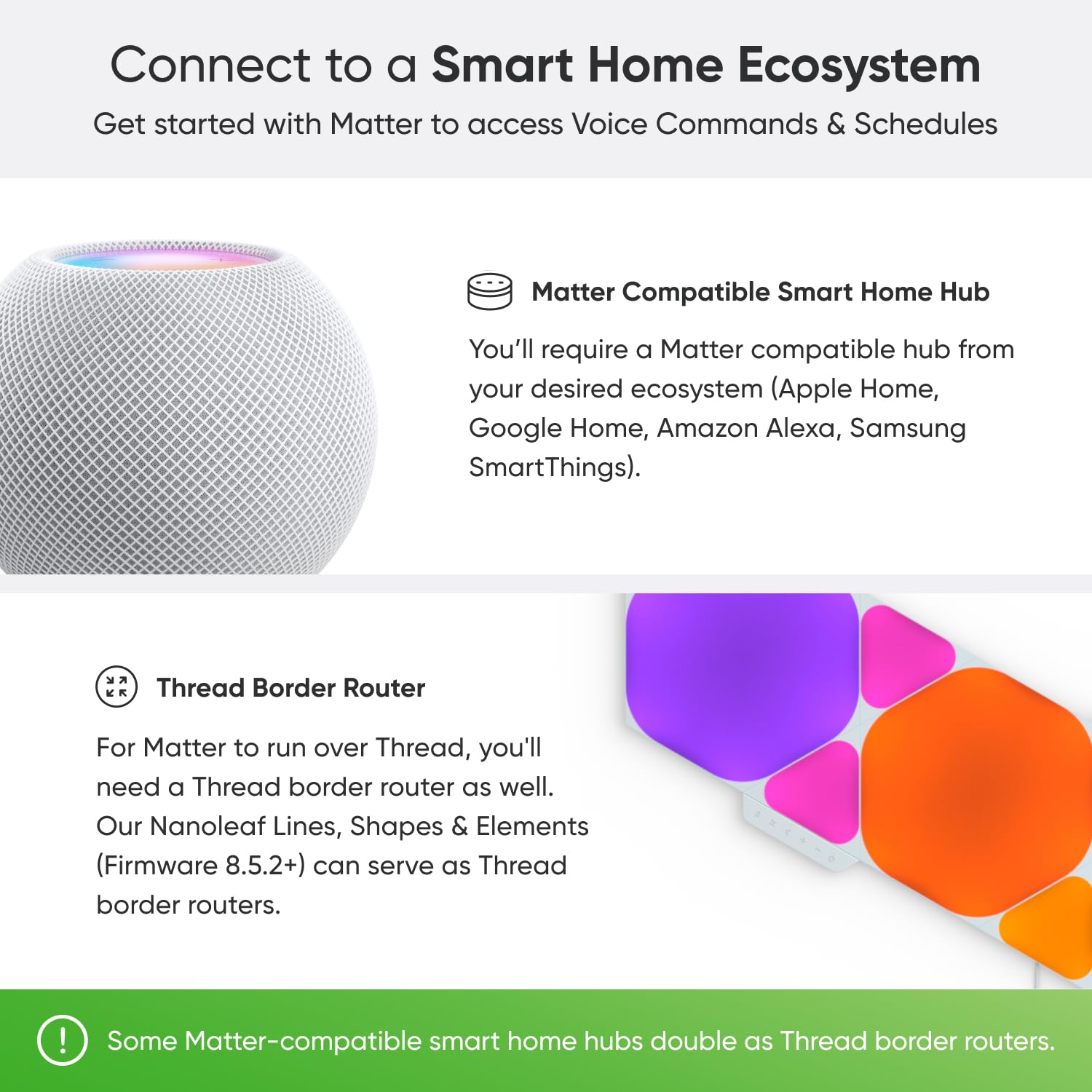 Connect to a Smart Home Ecosystem

Get started with Matter to access Voice Commands & Schedules

Matter Compatible Smart Home Hub

You'll require a Matter compatible hub from your desired ecosystem (Apple Home, Google Home, Amazon Alexa, Samsung SmartThings).

Thread Border Router

For Matter to run over Thread, you'll need a Thread border router as well. Our Nanoleaf Lines, Shapes & Elements (Firmware 8.5.2+) can serve as Thread border routers.

!

Some Matter-compatible smart home hubs double as Thread border routers.